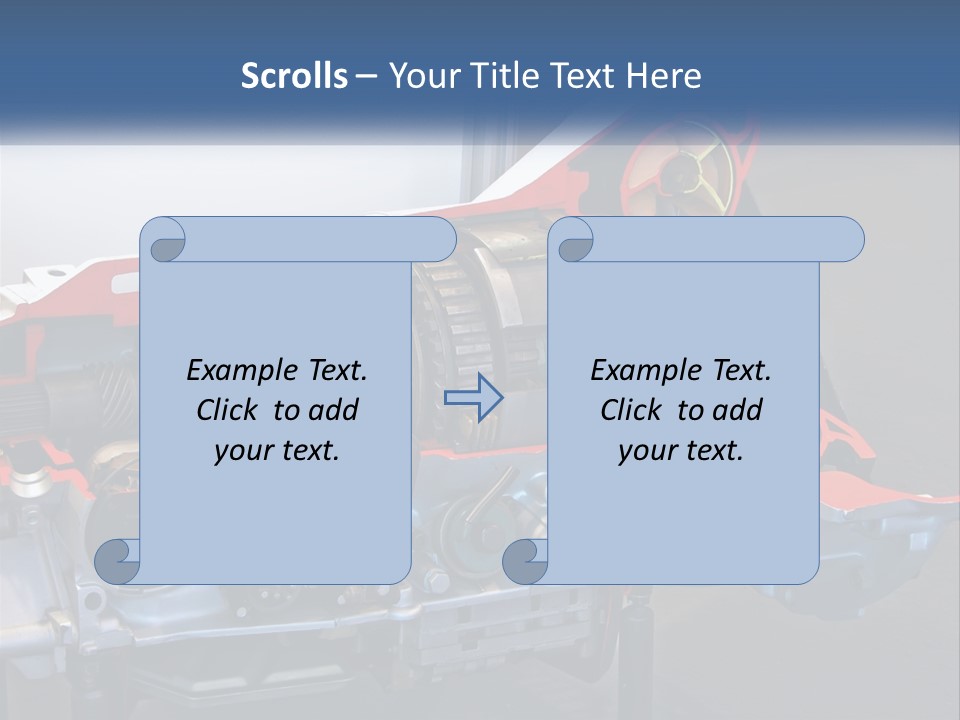 Scrolls – Your Title Text Here

Example Text. Click to add your text.

Example Text. Click to add your text.